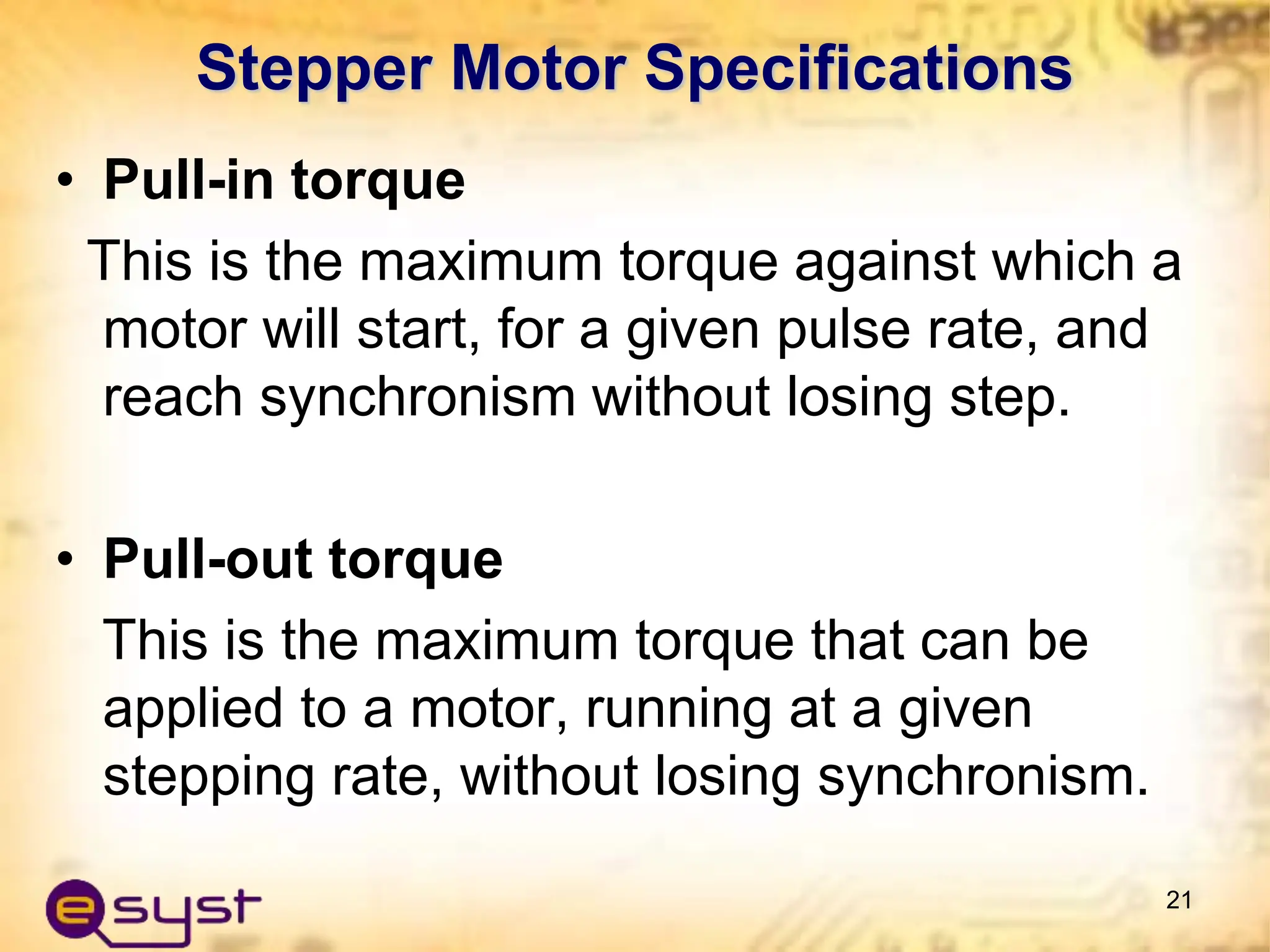 Stepper Motor Specifications

• Pull-in torque

This is the maximum torque against which a motor will start, for a given pulse rate, and reach synchronism without losing step.

• Pull-out torque

This is the maximum torque that can be applied to a motor, running at a given stepping rate, without losing synchronism.

esyst

21